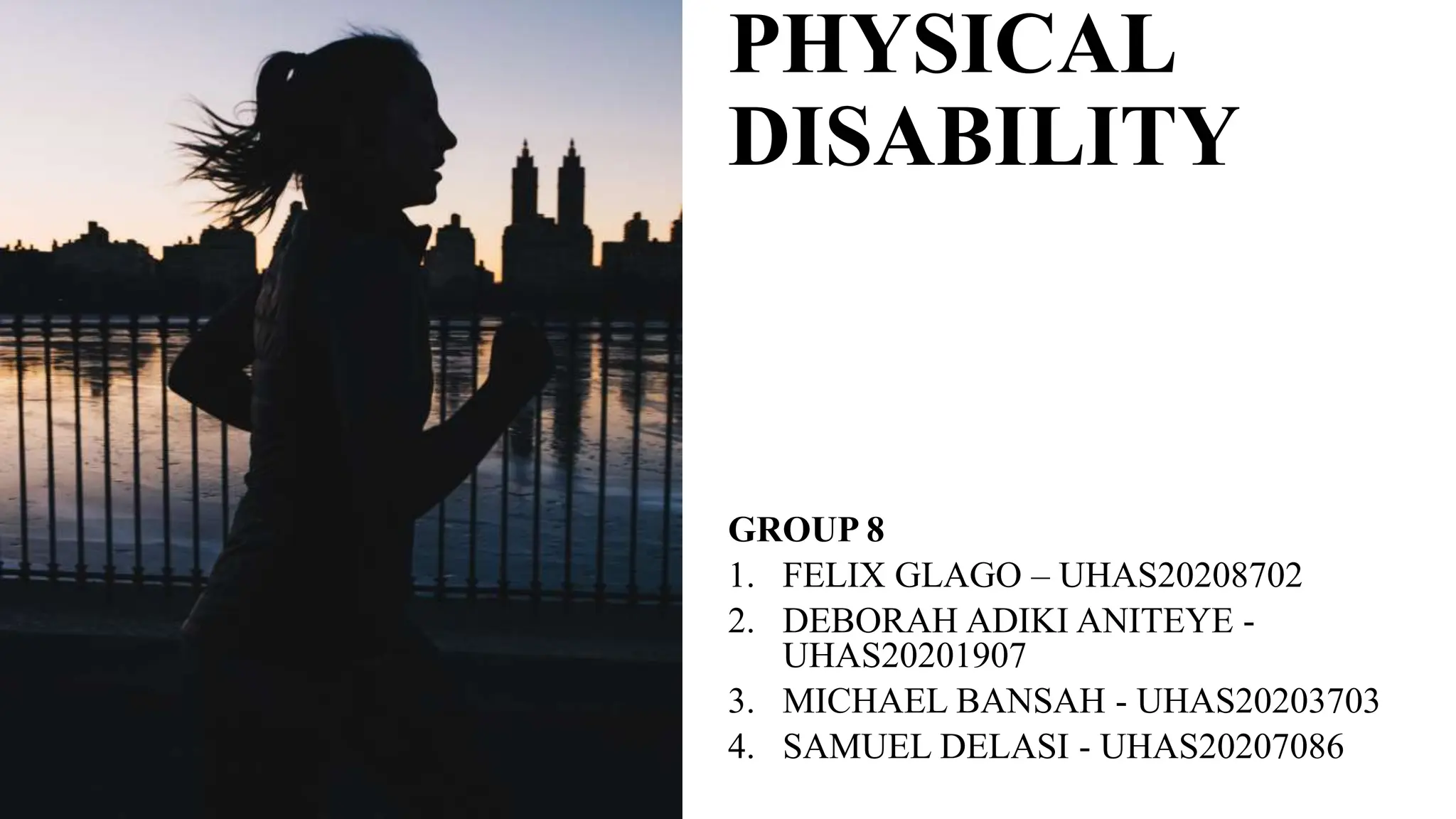 PHYSICAL DISABILITY

GROUP 8
1. FELIX GLAGO – UHAS20208702
2. DEBORAH ADIKI ANITEYE - UHAS20201907
3. MICHAEL BANSAH - UHAS20203703
4. SAMUEL DELASI - UHAS20207086